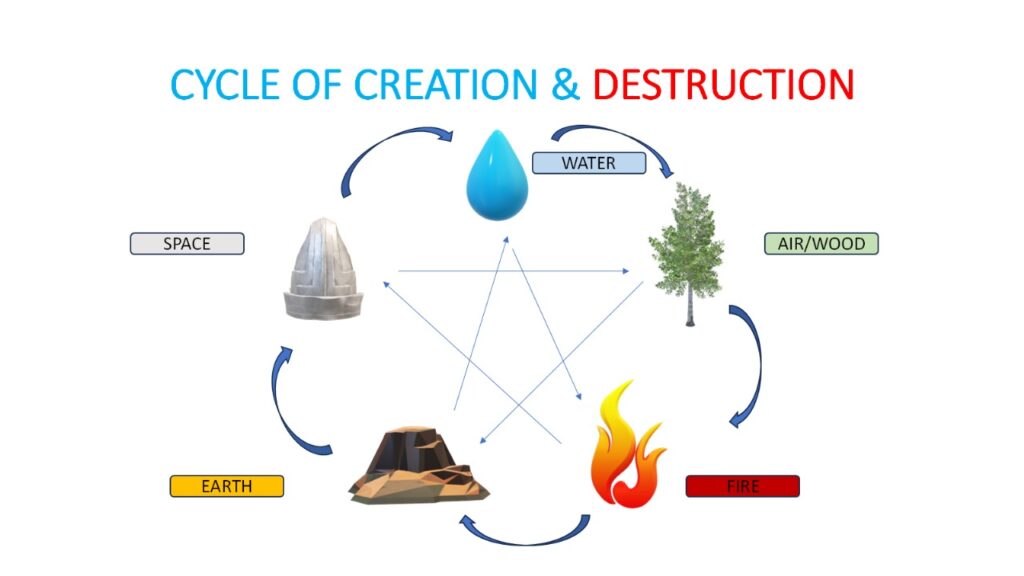 CYCLE OF CREATION & DESTRUCTION

WATER

SPACE

AIR/WOOD

EARTH

FIRE